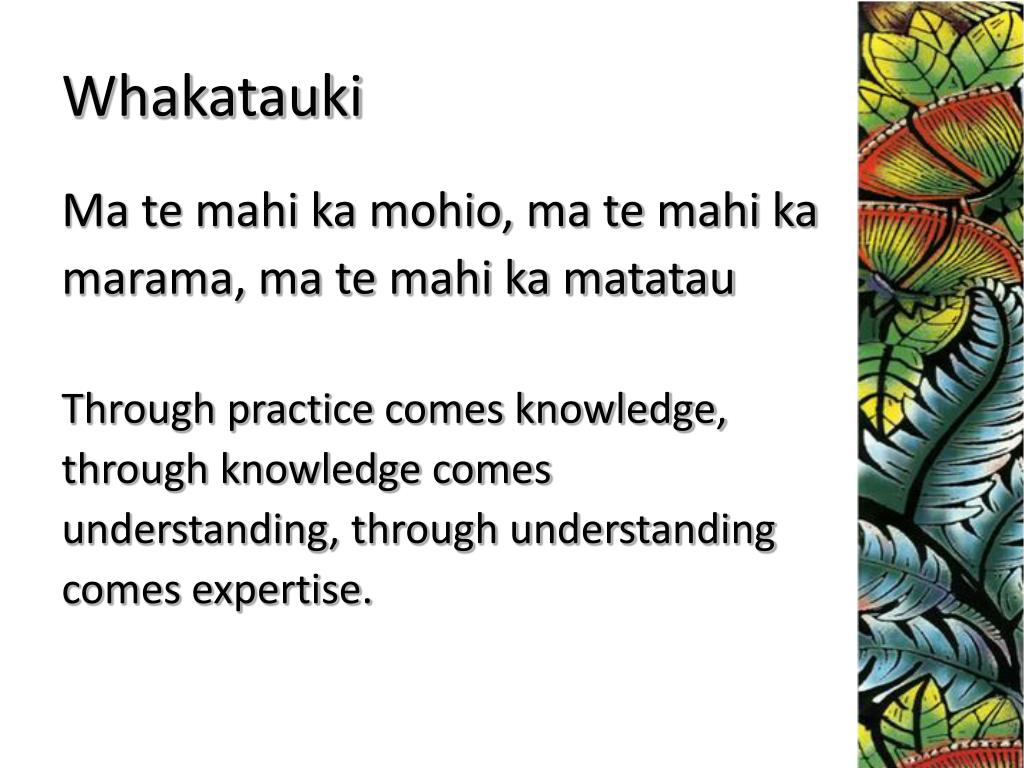 Whakatauki

Ma te mahi ka mohio, ma te mahi ka marama, ma te mahi ka matatau

Through practice comes knowledge, through knowledge comes understanding, through understanding comes expertise.